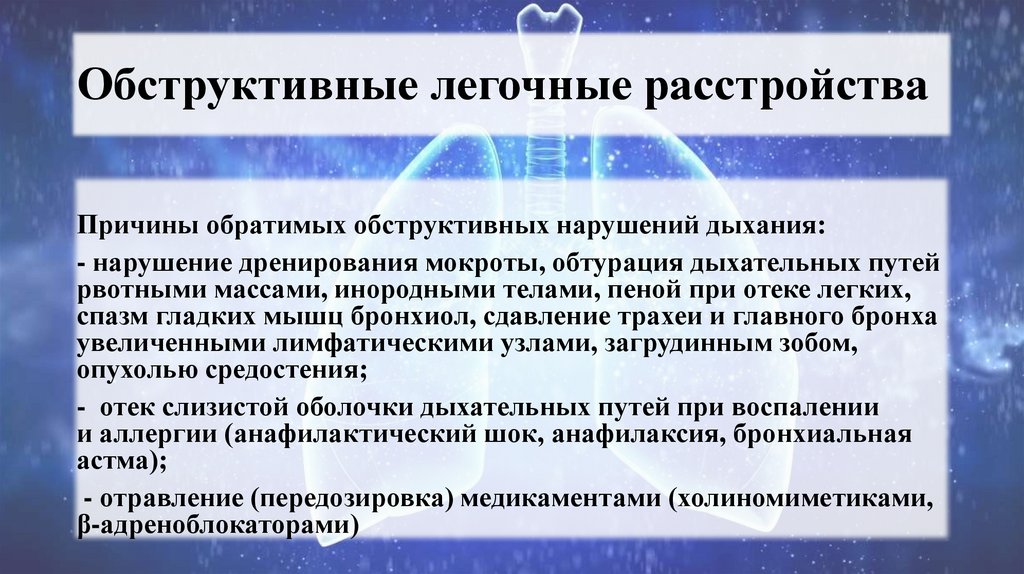 Обструктивные легочные расстройства

Причины обратимых обструктивных нарушений дыхания:

- нарушение дренирования мокроты, обтурация дыхательных путей рвотными массами, инородными телами, пеной при отеке легких, спазм гладких мышц бронхиол, сдавление трахеи и главного бронха увеличенными лимфатическими узлами, загрудинным зобом, опухолью средостения;

- отек слизистой оболочки дыхательных путей при воспалении и аллергии (анафилактический шок, анафилаксия, бронхиальная астма);

- отравление (передозировка) медикаментами (холиномиметиками, β-адреноблокаторами)